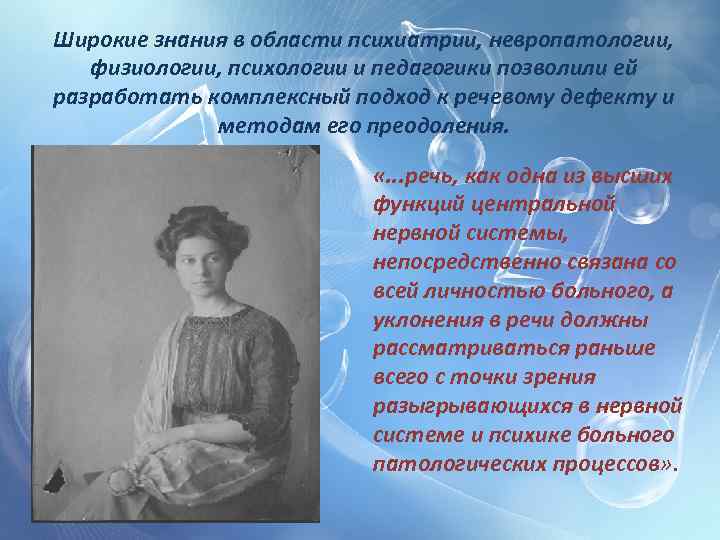 Широкие знания в области психиатрии, невропатологии, физиологии, психологии и педагогики позволили ей разработать комплексный подход к речевому дефекту и методам его преодоления.

«...речь, как одна из высших функций центральной нервной системы, непосредственно связана со всей личностью больного, а уклонения в речи должны рассматриваться раньше всего с точки зрения разыгрывающихся в нервной системе и психике больного патологических процессов».